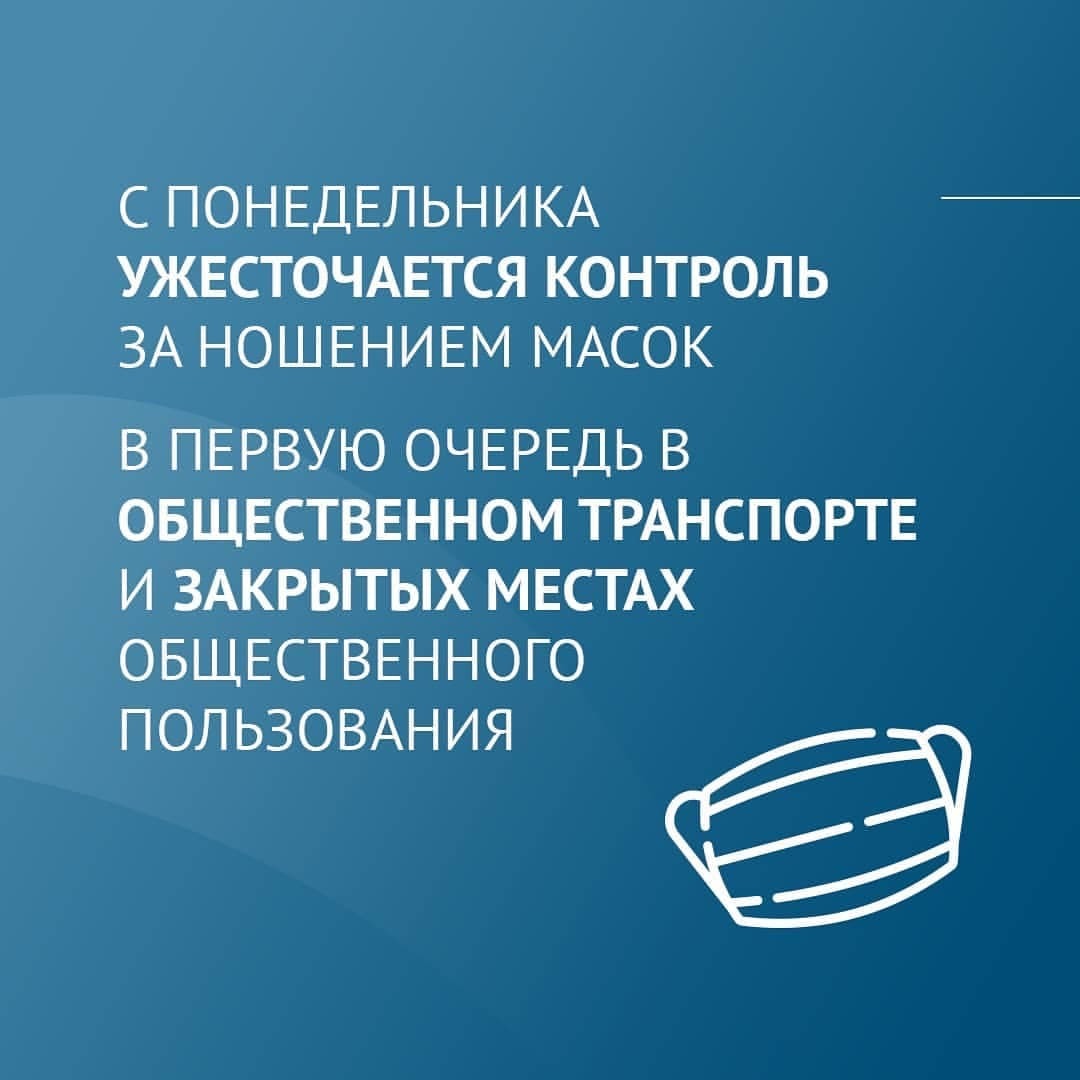 С ПОНЕДЕЛЬНИКА УЖЕСТОЧАЕТСЯ КОНТРОЛЬ ЗА НОШЕНИЕМ МАСОК

В ПЕРВУЮ ОЧЕРЕДЬ В ОБЩЕСТВЕННОМ ТРАНСПОРТЕ И ЗАКРЫТЫХ МЕСТАХ ОБЩЕСТВЕННОГО ПОЛЬЗОВАНИЯ